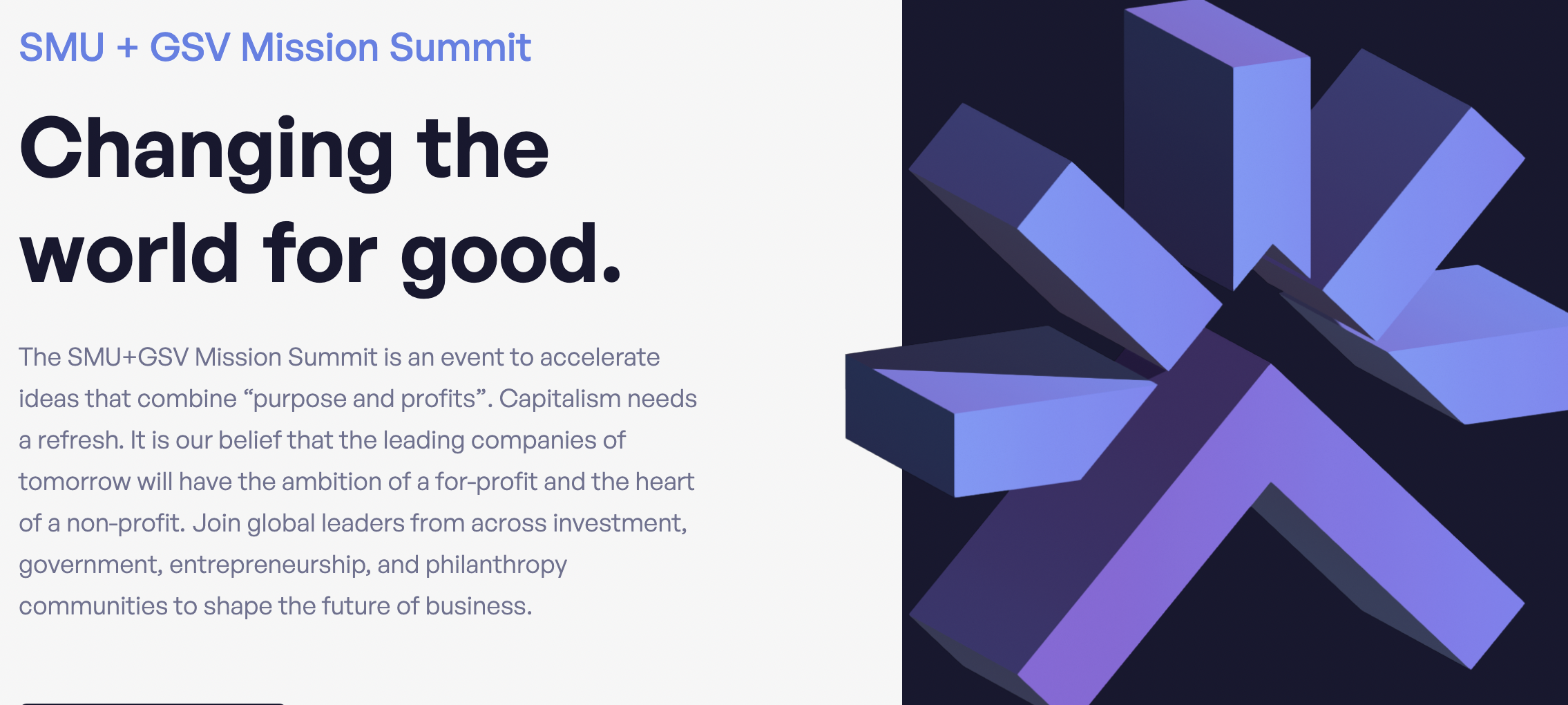 SMU + GSV Mission Summit

Changing the world for good.

The SMU+GSV Mission Summit is an event to accelerate ideas that combine “purpose and profits”. Capitalism needs a refresh. It is our belief that the leading companies of tomorrow will have the ambition of a for-profit and the heart of a non-profit. Join global leaders from across investment, government, entrepreneurship, and philanthropy communities to shape the future of business.